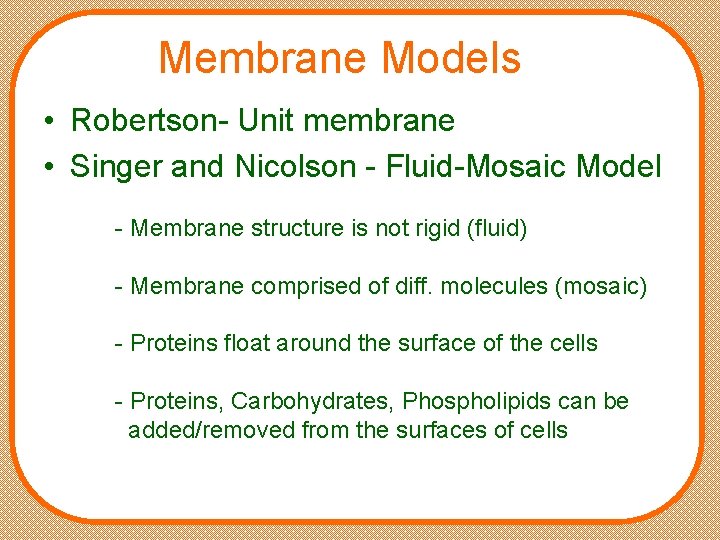 Membrane Models

• Robertson- Unit membrane
• Singer and Nicolson - Fluid-Mosaic Model

- Membrane structure is not rigid (fluid)

- Membrane comprised of diff. molecules (mosaic)

- Proteins float around the surface of the cells

- Proteins, Carbohydrates, Phospholipids can be added/removed from the surfaces of cells